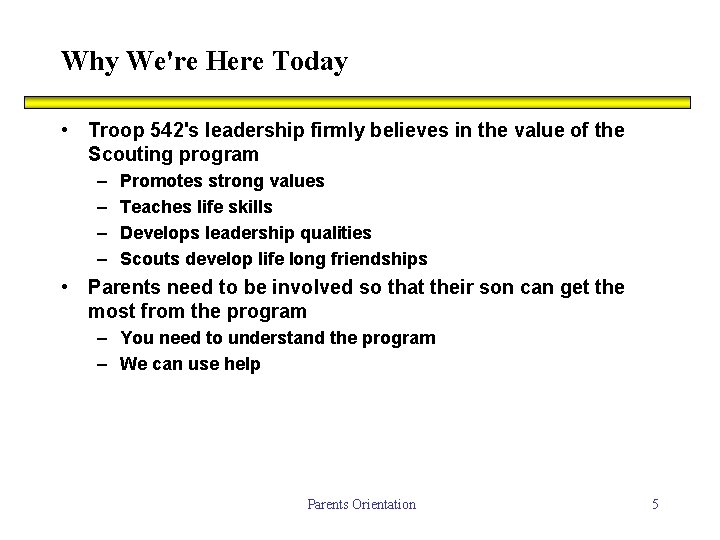 Why We're Here Today

• Troop 542's leadership firmly believes in the value of the Scouting program
  – Promotes strong values
  – Teaches life skills
  – Develops leadership qualities
  – Scouts develop life long friendships
• Parents need to be involved so that their son can get the most from the program
  – You need to understand the program
  – We can use help

Parents Orientation

5